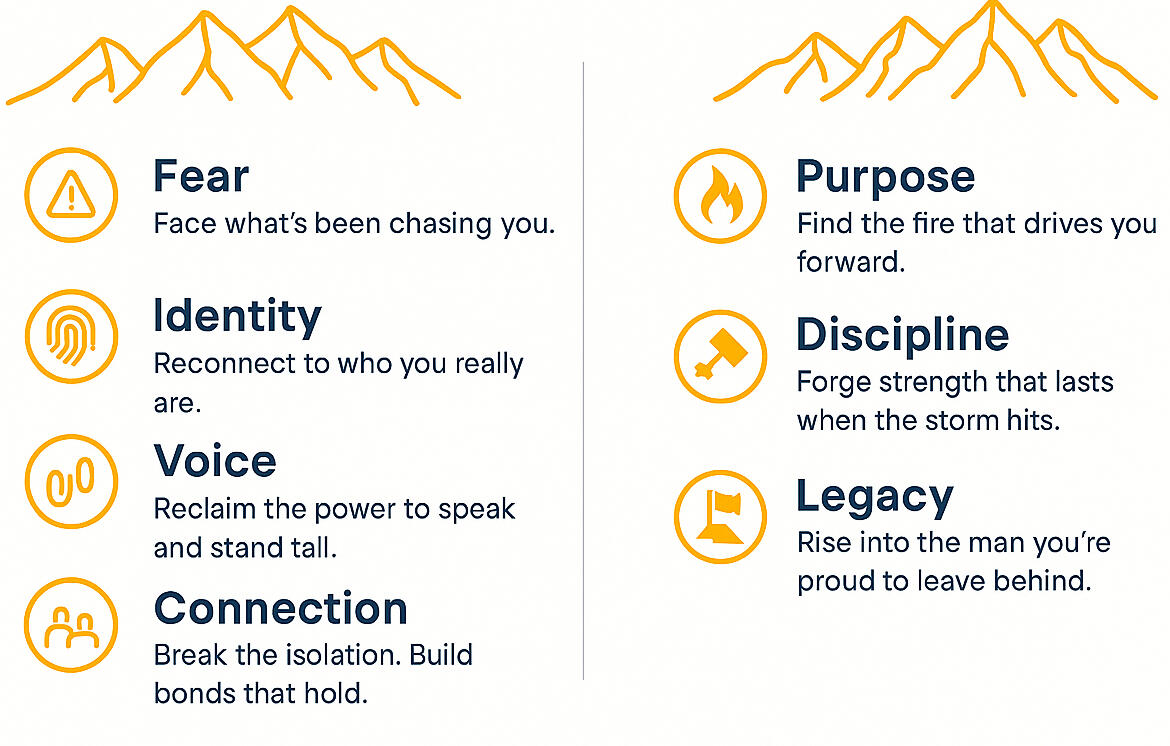 Fear
Face what's been chasing you.

Identity
Reconnect to who you really are.

Voice
Reclaim the power to speak and stand tall.

Connection
Break the isolation. Build bonds that hold.

Purpose
Find the fire that drives you forward.

Discipline
Forge strength that lasts when the storm hits.

Legacy
Rise into the man you're proud to leave behind.